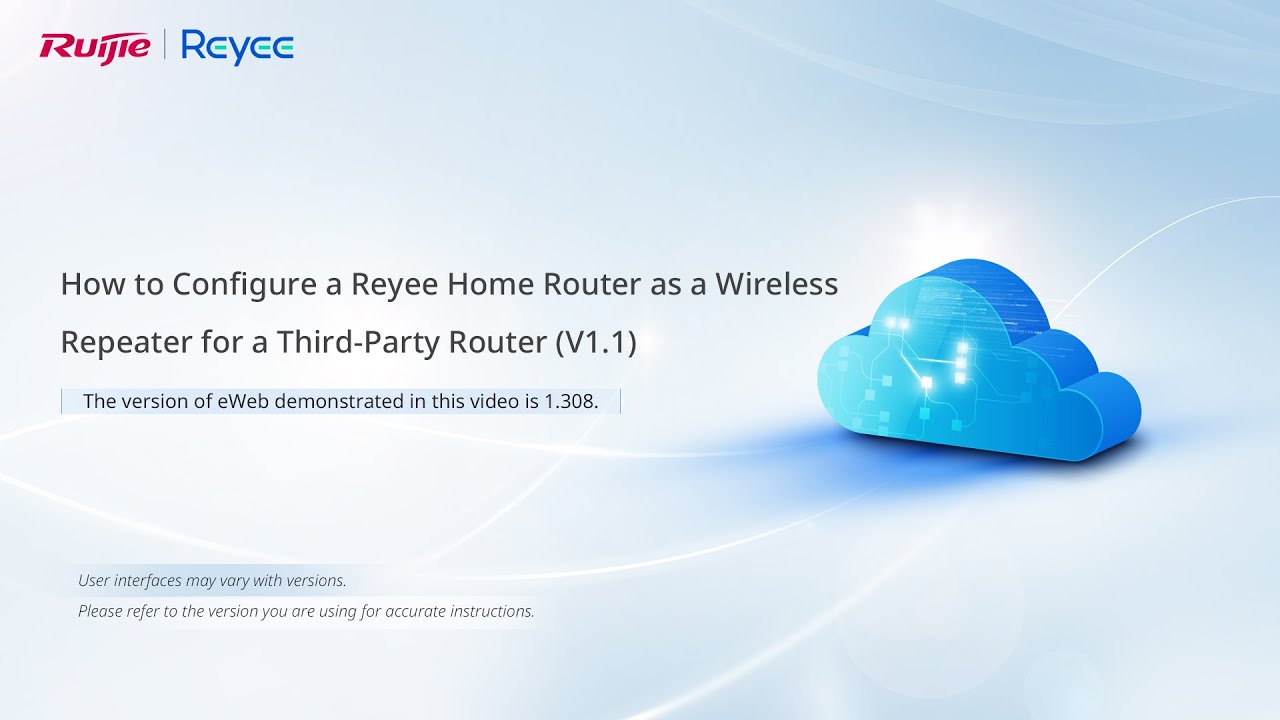 Ruijie | Reyee

How to Configure a Reyee Home Router as a Wireless Repeater for a Third-Party Router (V1.1)

The version of eWeb demonstrated in this video is 1.308.

User interfaces may vary with versions.
Please refer to the version you are using for accurate instructions.